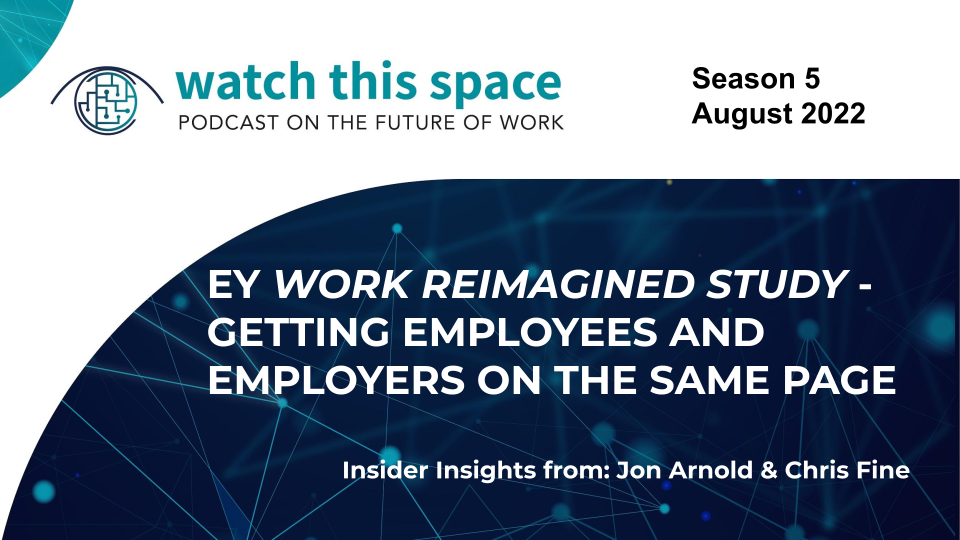 watch this space
PODCAST ON THE FUTURE OF WORK

Season 5
August 2022

EY WORK REIMAGINED STUDY - GETTING EMPLOYEES AND EMPLOYERS ON THE SAME PAGE

Insider Insights from: Jon Arnold & Chris Fine